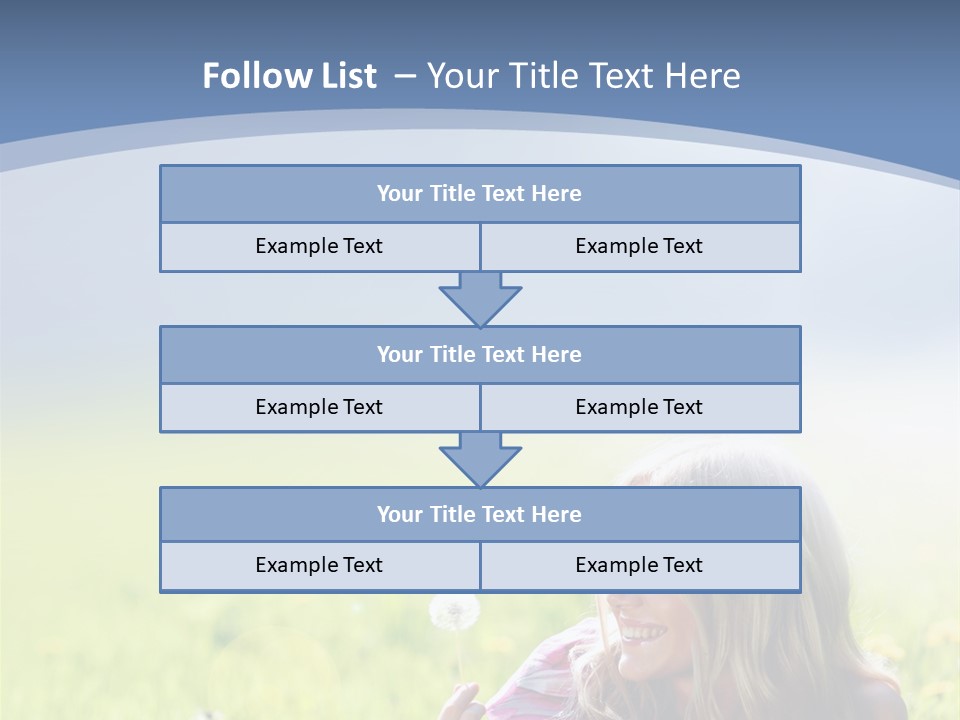 Follow List – Your Title Text Here

Your Title Text Here

Example Text

Example Text

Your Title Text Here

Example Text

Example Text

Your Title Text Here

Example Text

Example Text